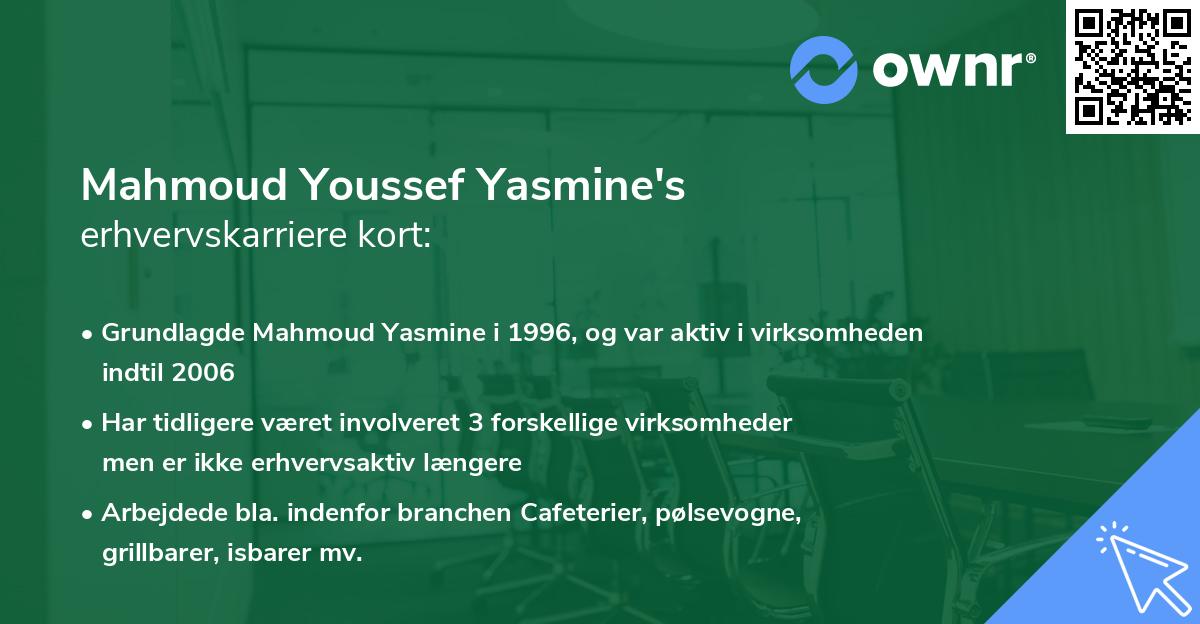 ownr®

Mahmoud Youssef Yasmine's
erhvervskarriere kort:

• Grundlagde Mahmoud Yasmine i 1996, og var aktiv i virksomheden indtil 2006
• Har tidligere været involveret 3 forskellige virksomheder men er ikke erhvervsaktiv længere
• Arbejdede bla. indenfor branchen Cafeterier, pølsevogne, grillbarer, isbarer mv.